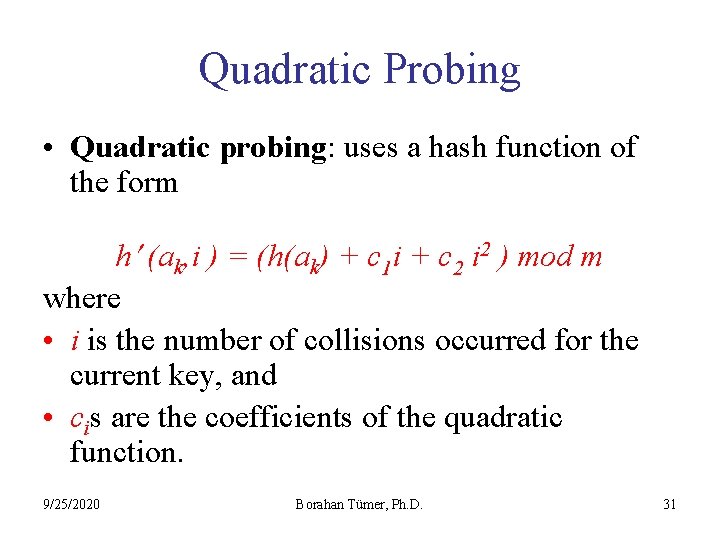 Quadratic Probing

• **Quadratic probing**: uses a hash function of the form

$h'(a_k, i) = (h(a_k) + c_1 i + c_2 i^2) \bmod m$

where

• $i$ is the number of collisions occurred for the current key, and

• $c_i$s are the coefficients of the quadratic function.

9/25/2020 Borahan Tümer, Ph.D. 31